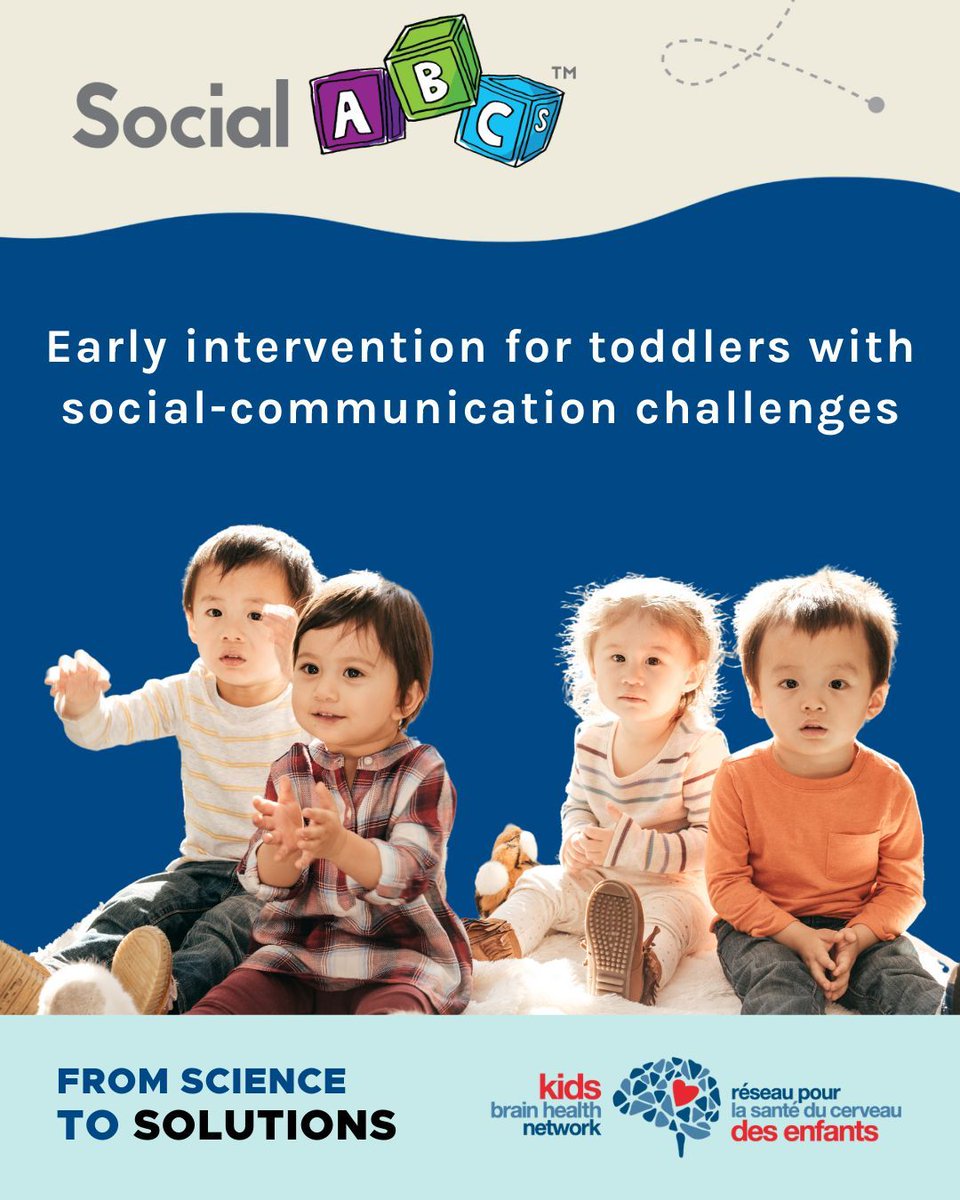 Social ABCs™

Early intervention for toddlers with social-communication challenges

FROM SCIENCE TO SOLUTIONS

kids brain health network

réseau pour la santé du cerveau des enfants